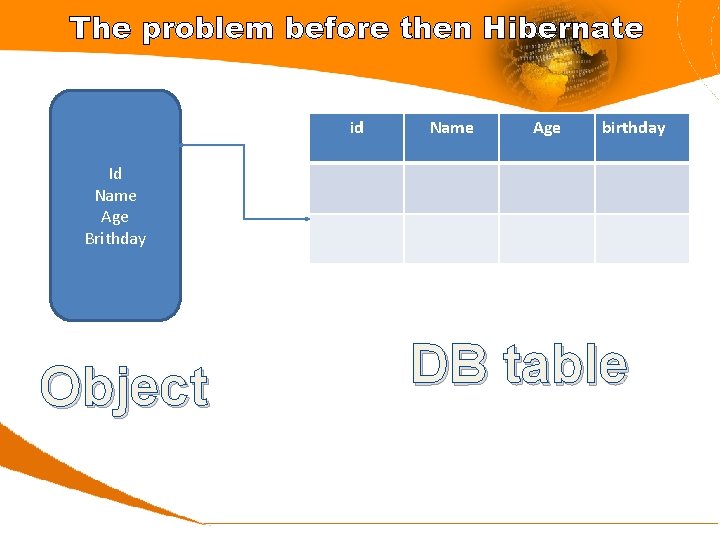 The problem before then Hibernate

Id
Name
Age
Brithday

| id | Name | Age | birthday |
|---|---|---|---|
| | | | |
| | | | |

Object

DB table